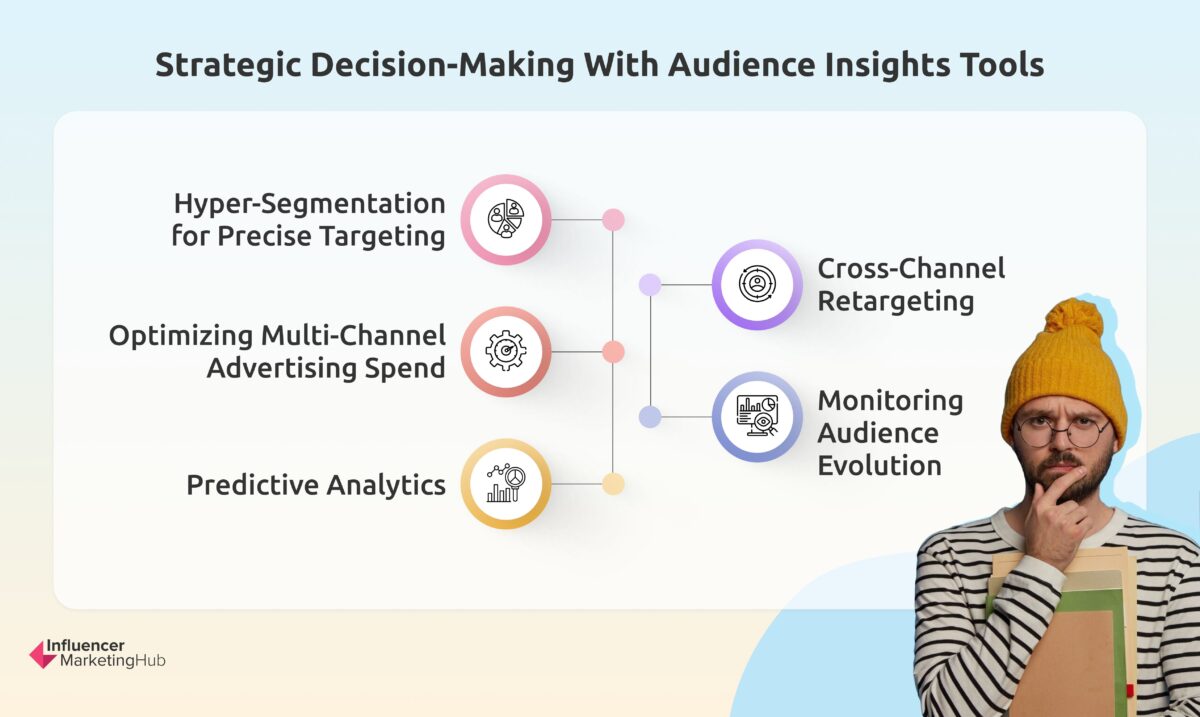 Strategic Decision-Making With Audience Insights Tools

Hyper-Segmentation for Precise Targeting

Optimizing Multi-Channel Advertising Spend

Predictive Analytics

Cross-Channel Retargeting

Monitoring Audience Evolution

Influencer MarketingHub